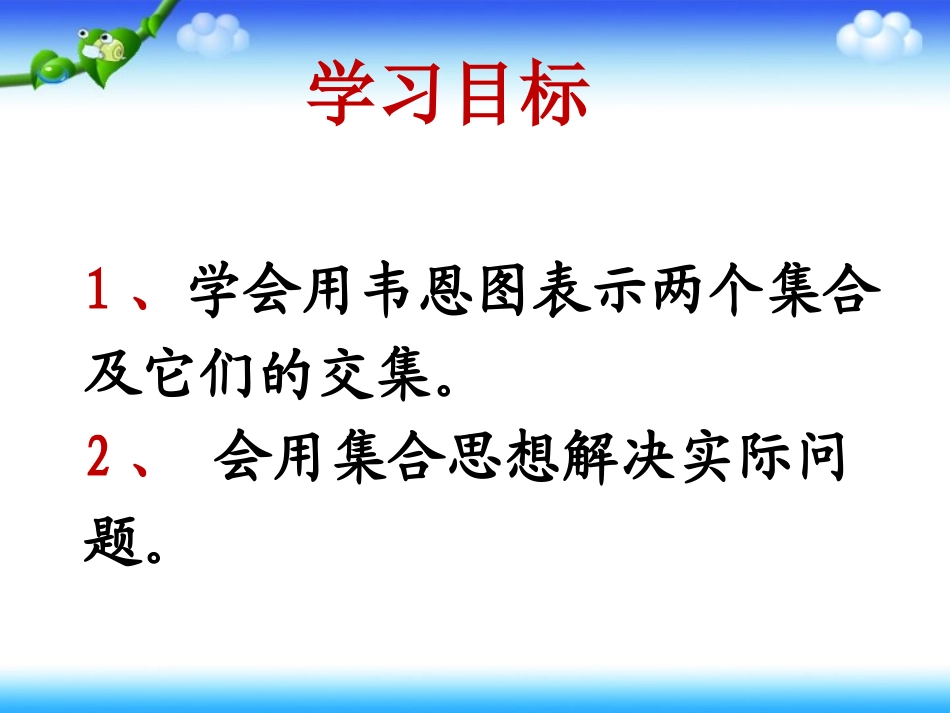 学习目标

1、学会用韦恩图表示两个集合及它们的交集。

2、 会用集合思想解决实际问题。